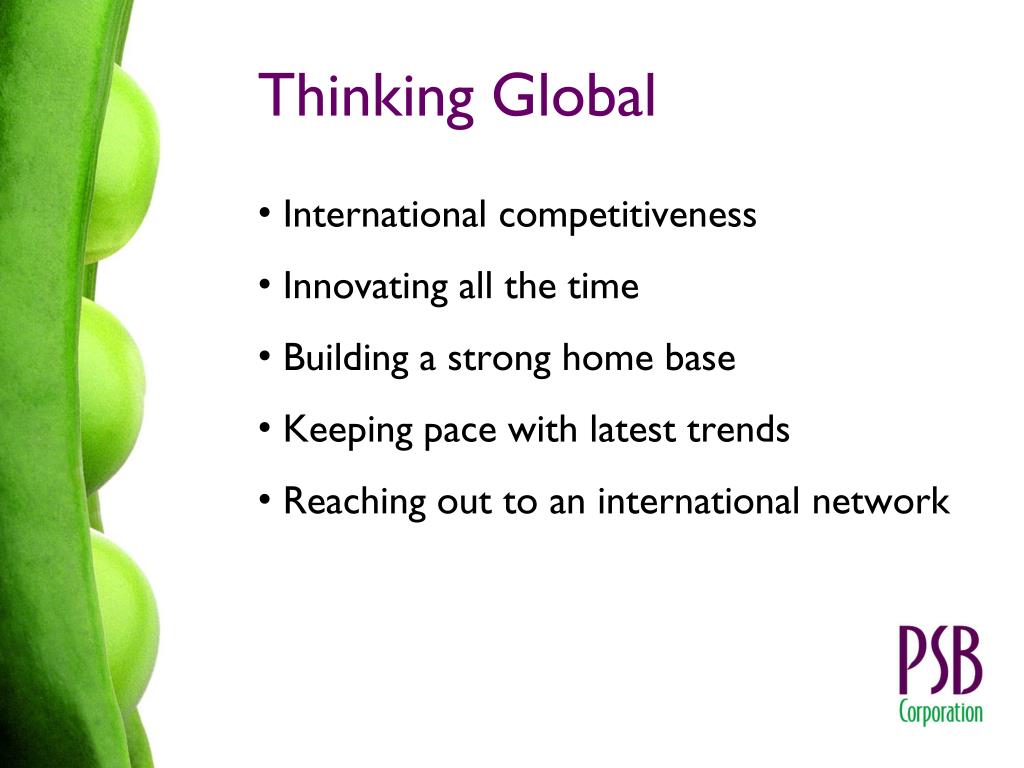 Thinking Global

• International competitiveness

• Innovating all the time

• Building a strong home base

• Keeping pace with latest trends

• Reaching out to an international network

PSB
Corporation